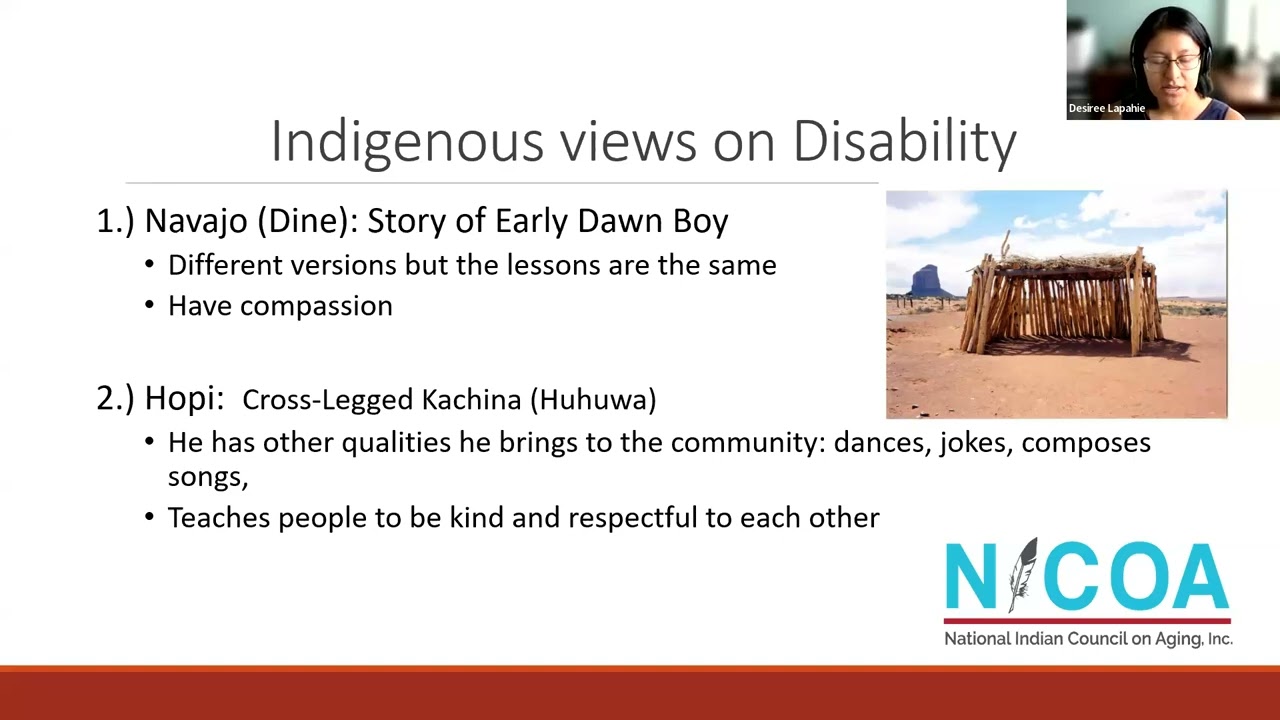 Desiree Lapahie

Indigenous views on Disability

1.) Navajo (Dine): Story of Early Dawn Boy

• Different versions but the lessons are the same

• Have compassion

2.) Hopi: Cross-Legged Kachina (Huhuwa)

• He has other qualities he brings to the community: dances, jokes, composes songs,

• Teaches people to be kind and respectful to each other

NICOA
National Indian Council on Aging, Inc.